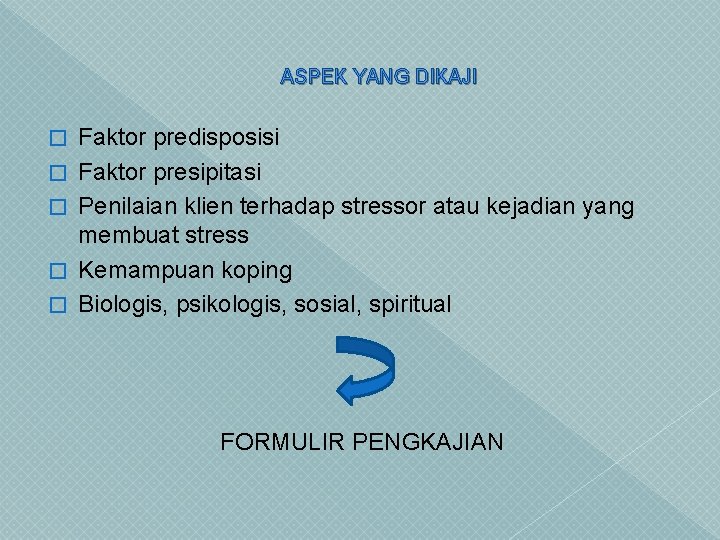 ASPEK YANG DIKAJI

Faktor predisposisi
Faktor presipitasi
Penilaian klien terhadap stressor atau kejadian yang membuat stress
Kemampuan koping
Biologis, psikologis, sosial, spiritual

FORMULIR PENGKAJIAN